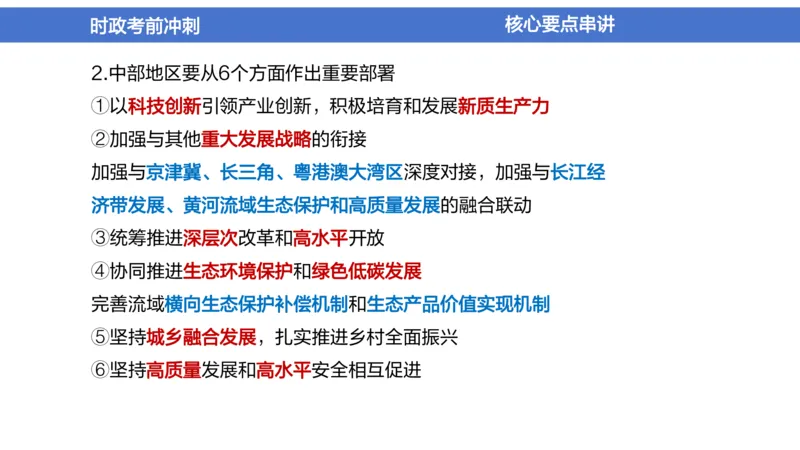 时政考前冲刺　　核心要点串讲

2.中部地区要从6个方面作出重要部署

①以科技创新引领产业创新，积极培育和发展新质生产力

②加强与其他重大发展战略的衔接

加强与京津冀、长三角、粤港澳大湾区深度对接，加强与长江经济带发展、黄河流域生态保护和高质量发展的融合联动

③统筹推进深层次改革和高水平开放

④协同推进生态环境保护和绿色低碳发展

完善流域横向生态保护补偿机制和生态产品价值实现机制

⑤坚持城乡融合发展，扎实推进乡村全面振兴

⑥坚持高质量发展和高水平安全相互促进